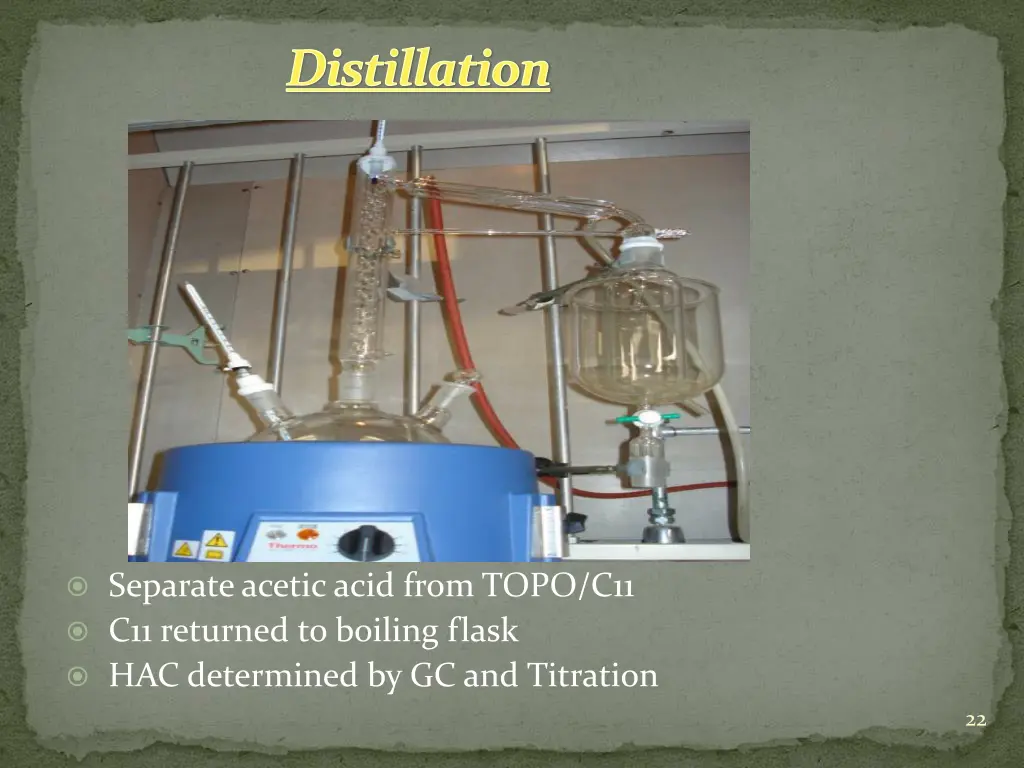 Distillation

Thermo

Separate acetic acid from TOPO/C11
C11 returned to boiling flask
HAC determined by GC and Titration

22